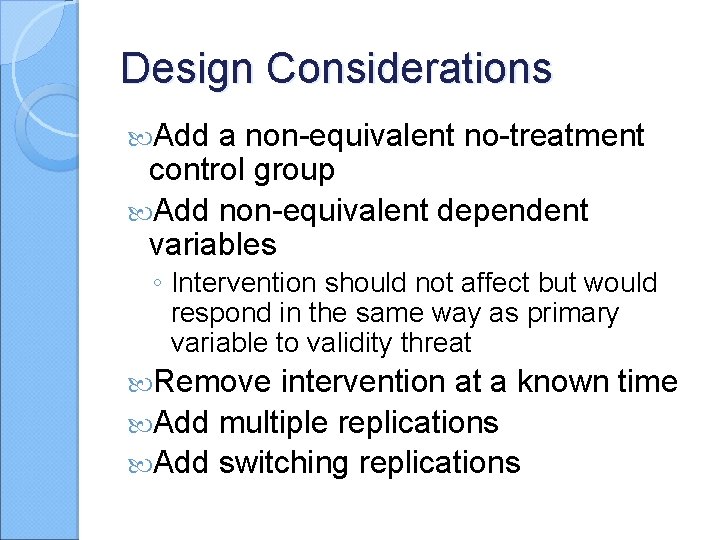 Design Considerations

Add a non-equivalent no-treatment control group

Add non-equivalent dependent variables

◦ Intervention should not affect but would respond in the same way as primary variable to validity threat

Remove intervention at a known time

Add multiple replications

Add switching replications